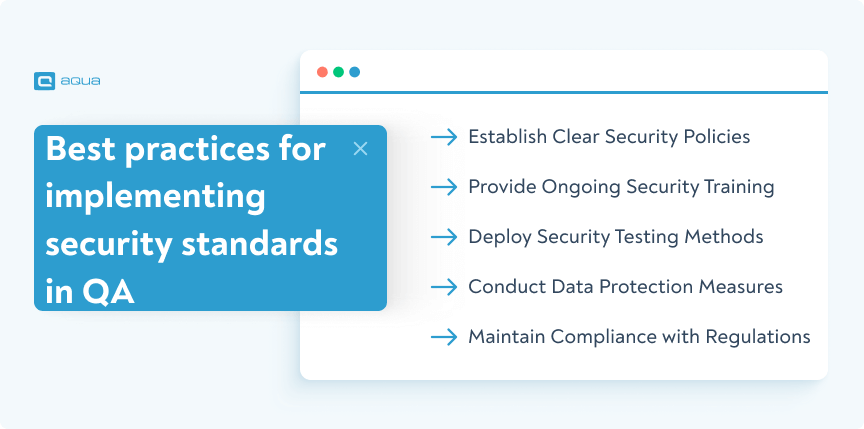 aqua

Best practices for implementing security standards in QA

×

→ Establish Clear Security Policies

→ Provide Ongoing Security Training

→ Deploy Security Testing Methods

→ Conduct Data Protection Measures

→ Maintain Compliance with Regulations